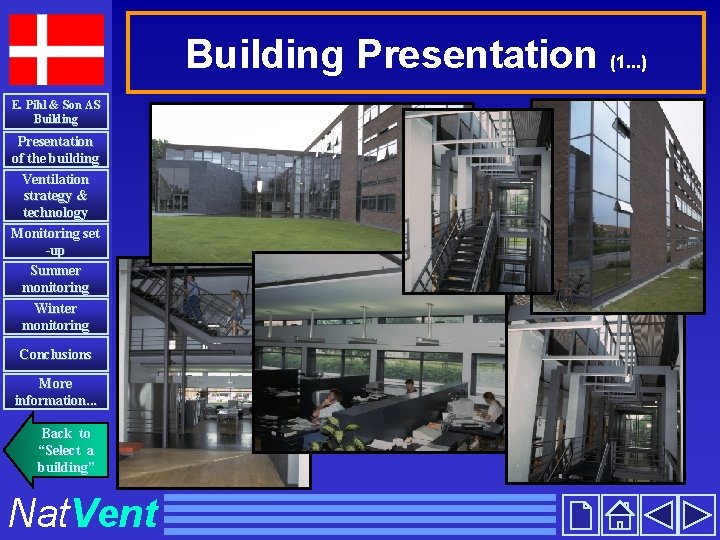 Building Presentation (1...)

E. Pihl & Søn AS Building

Presentation of the building

Ventilation strategy & technology

Monitoring set-up

Summer monitoring

Winter monitoring

Conclusions

More information...

Back to "Select a building"

NatVent